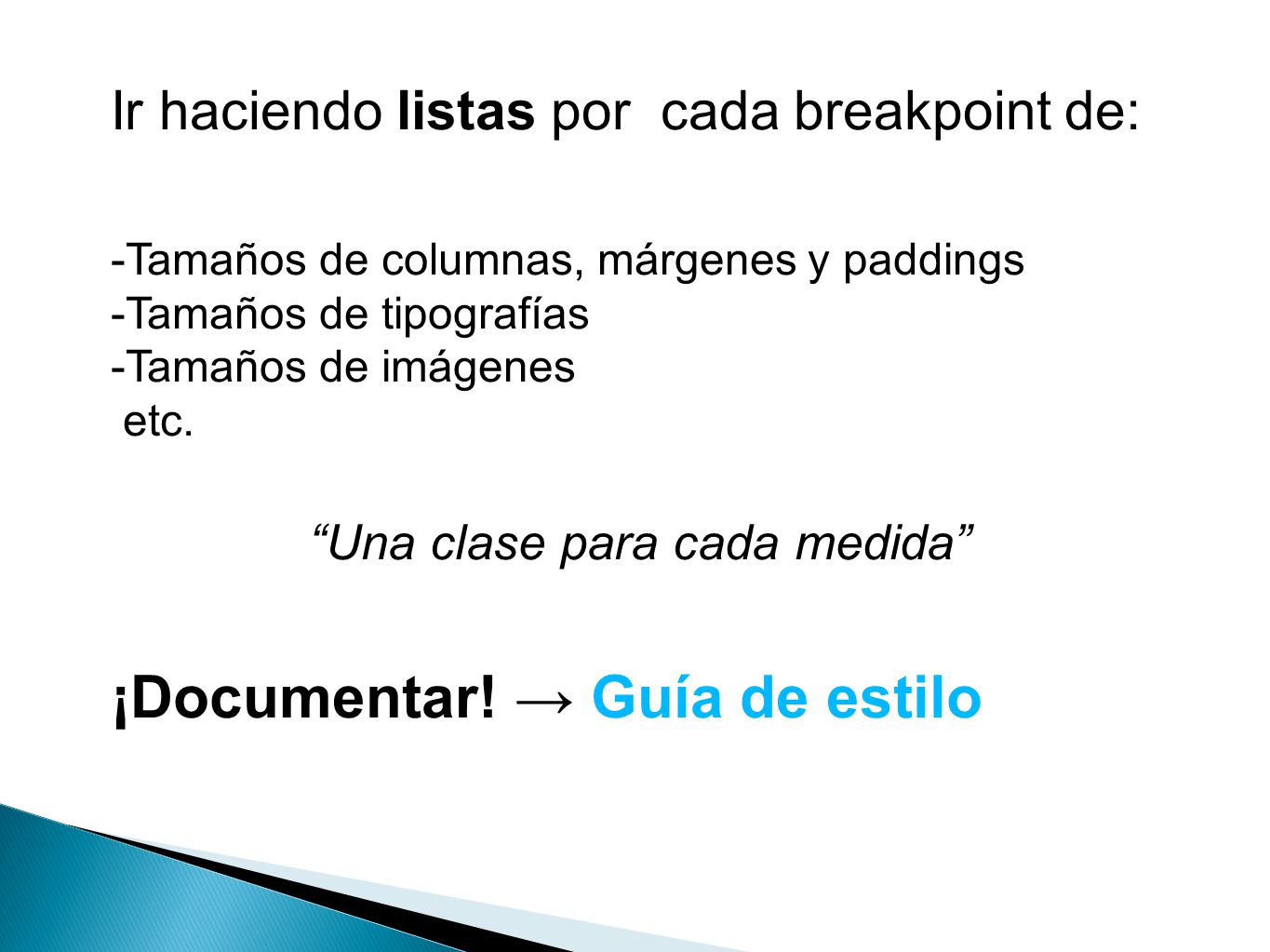 Ir haciendo listas por  cada breakpoint de:

-Tamaños de columnas, márgenes y paddings
-Tamaños de tipografías
-Tamaños de imágenes
etc.

“Una clase para cada medida”

¡Documentar! → Guía de estilo